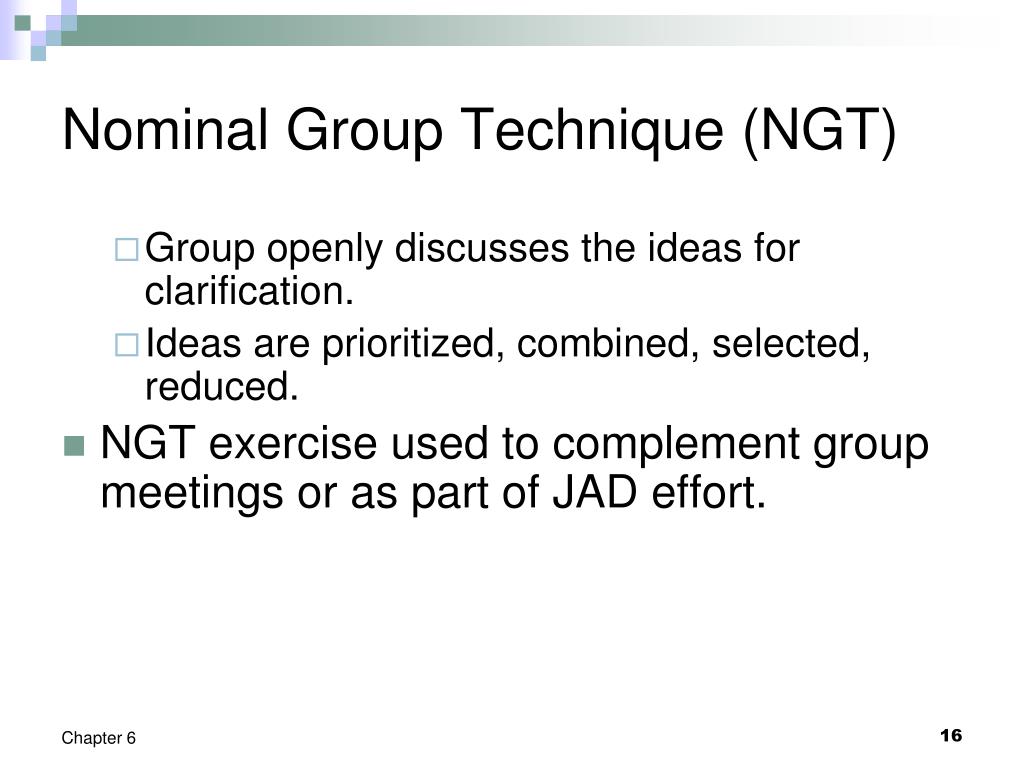 Nominal Group Technique (NGT)

Group openly discusses the ideas for clarification.

Ideas are prioritized, combined, selected, reduced.

NGT exercise used to complement group meetings or as part of JAD effort.

Chapter 6

16